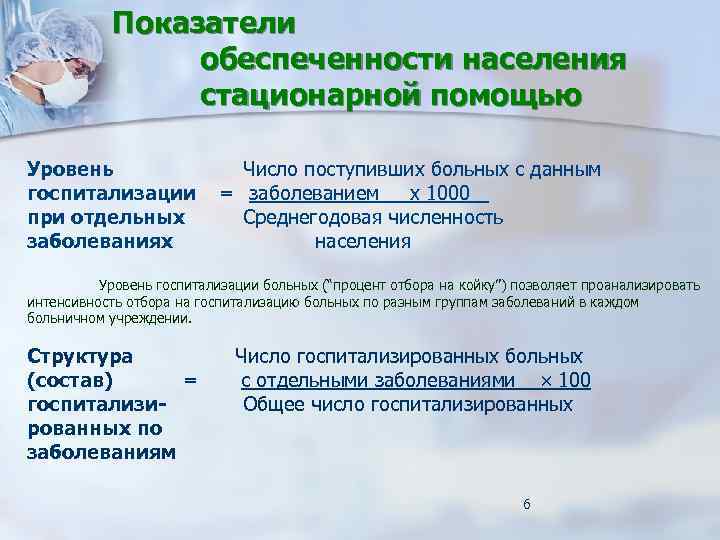 Показатели обеспеченности населения стационарной помощью

Уровень госпитализации при отдельных заболеваниях = Число поступивших больных с данным заболеванием х 1000 / Среднегодовая численность населения

Уровень госпитализации больных ("процент отбора на койку") позволяет проанализировать интенсивность отбора на госпитализацию больных по разным группам заболеваний в каждом больничном учреждении.

Структура (состав) госпитализированных по заболеваниям = Число госпитализированных больных с отдельными заболеваниями × 100 / Общее число госпитализированных

6